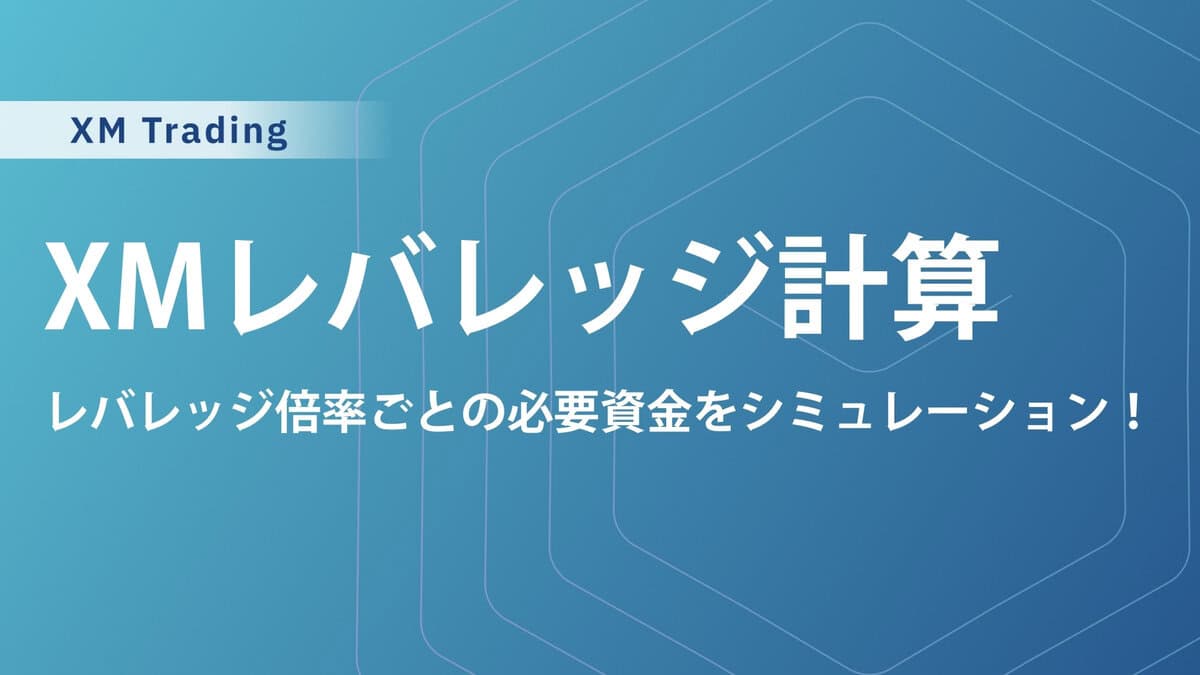 XM Trading

XMレバレッジ計算

レバレッジ倍率ごとの必要資金をシミュレーション！